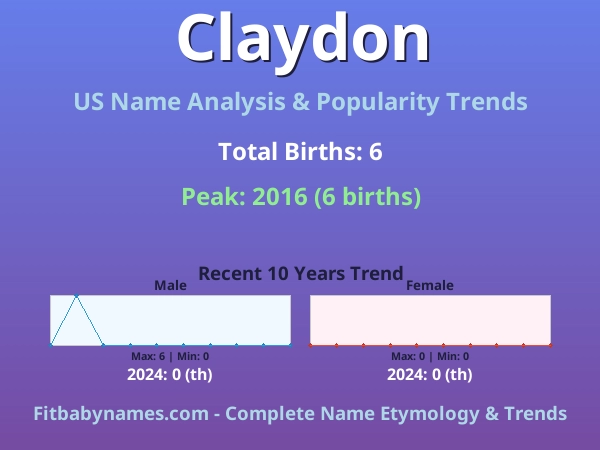 Claydon

US Name Analysis & Popularity Trends

Total Births: 6

Peak: 2016 (6 births)

Recent 10 Years Trend

Male

Max: 6 | Min: 0

2024: 0 (th)

Female

Max: 0 | Min: 0

2024: 0 (th)

Fitbabynames.com - Complete Name Etymology & Trends